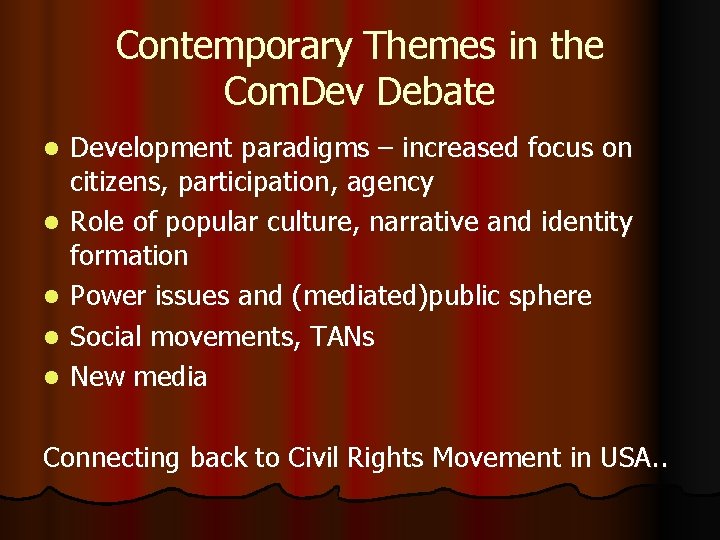 Contemporary Themes in the ComDev Debate

- Development paradigms – increased focus on citizens, participation, agency
- Role of popular culture, narrative and identity formation
- Power issues and (mediated)public sphere
- Social movements, TANs
- New media

Connecting back to Civil Rights Movement in USA..